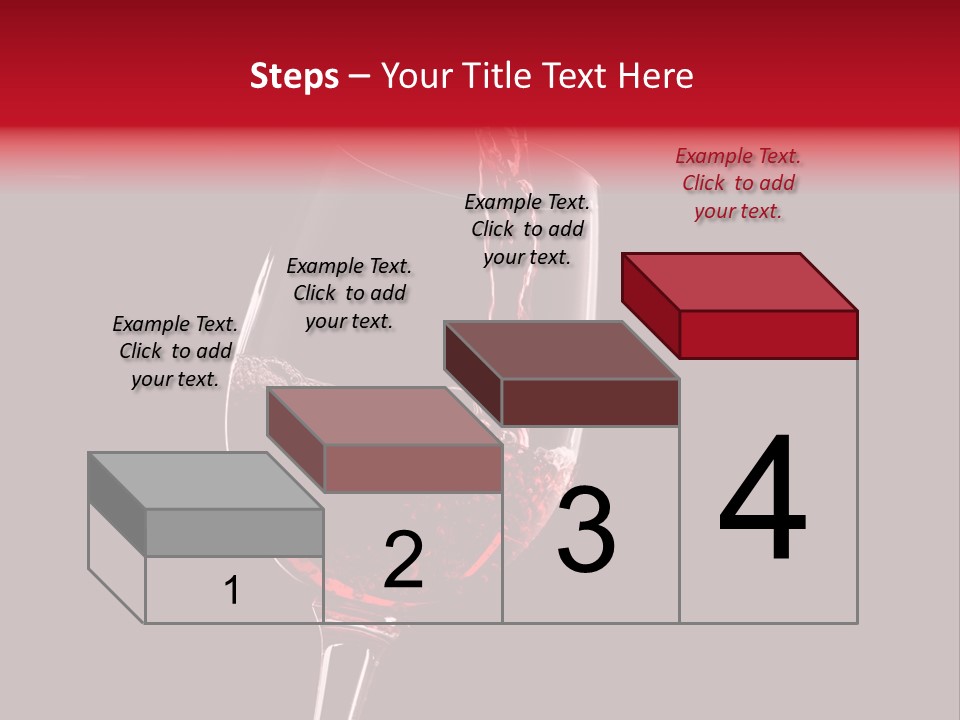 Steps – Your Title Text Here

Example Text. Click to add your text.

Example Text. Click to add your text.

Example Text. Click to add your text.

Example Text. Click to add your text.

1

2

3

4